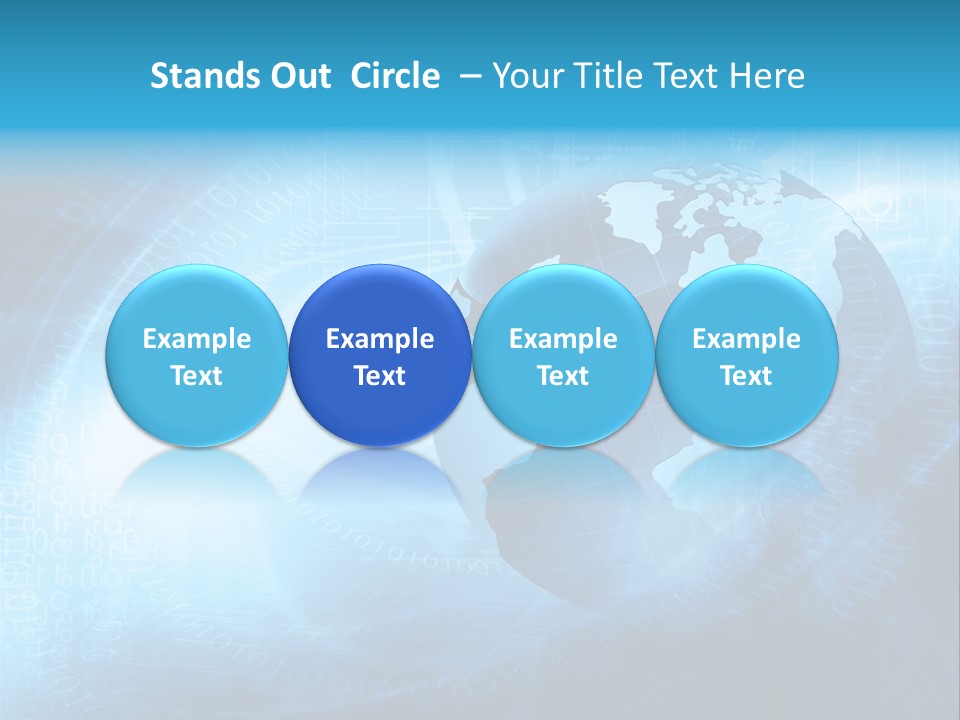 Stands Out Circle – Your Title Text Here

Example Text

Example Text

Example Text

Example Text